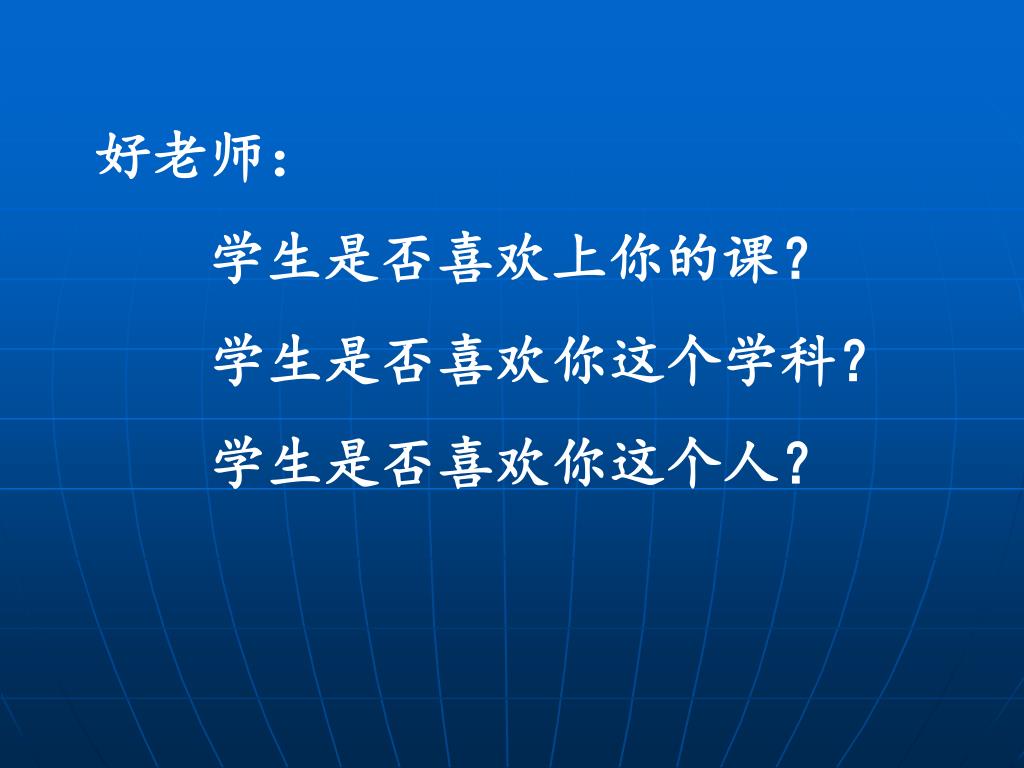 好老师：

学生是否喜欢上你的课?

学生是否喜欢你这个学科?

学生是否喜欢你这个人?